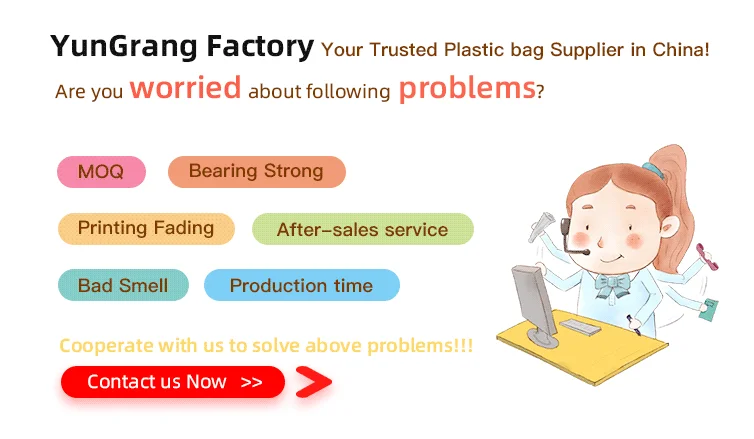 YunGrang Factory Your Trusted Plastic bag Supplier in China!

Are you worried about following problems?

MOQ

Bearing Strong

Printing Fading

After-sales service

Bad Smell

Production time

Cooperate with us to solve above problems!!!

Contact us Now >>